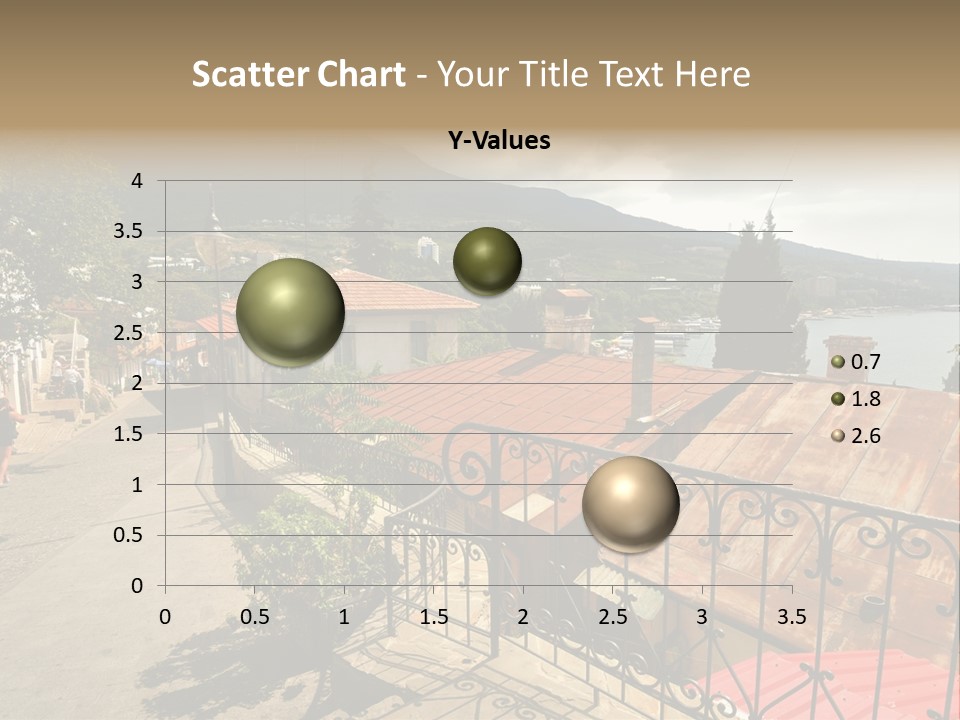 Scatter Chart - Your Title Text Here

Y-Values

4
3.5
3
2.5
2
1.5
1
0.5
0

0 0.5 1 1.5 2 2.5 3 3.5

0.7
1.8
2.6